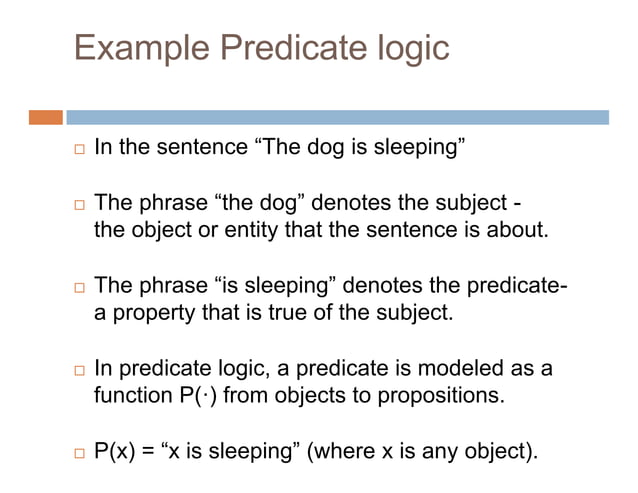 Example Predicate logic

□ In the sentence “The dog is sleeping”

□ The phrase “the dog” denotes the subject - the object or entity that the sentence is about.

□ The phrase “is sleeping” denotes the predicate- a property that is true of the subject.

□ In predicate logic, a predicate is modeled as a function $P(\cdot)$ from objects to propositions.

□ $P(x)$ = “x is sleeping” (where x is any object).